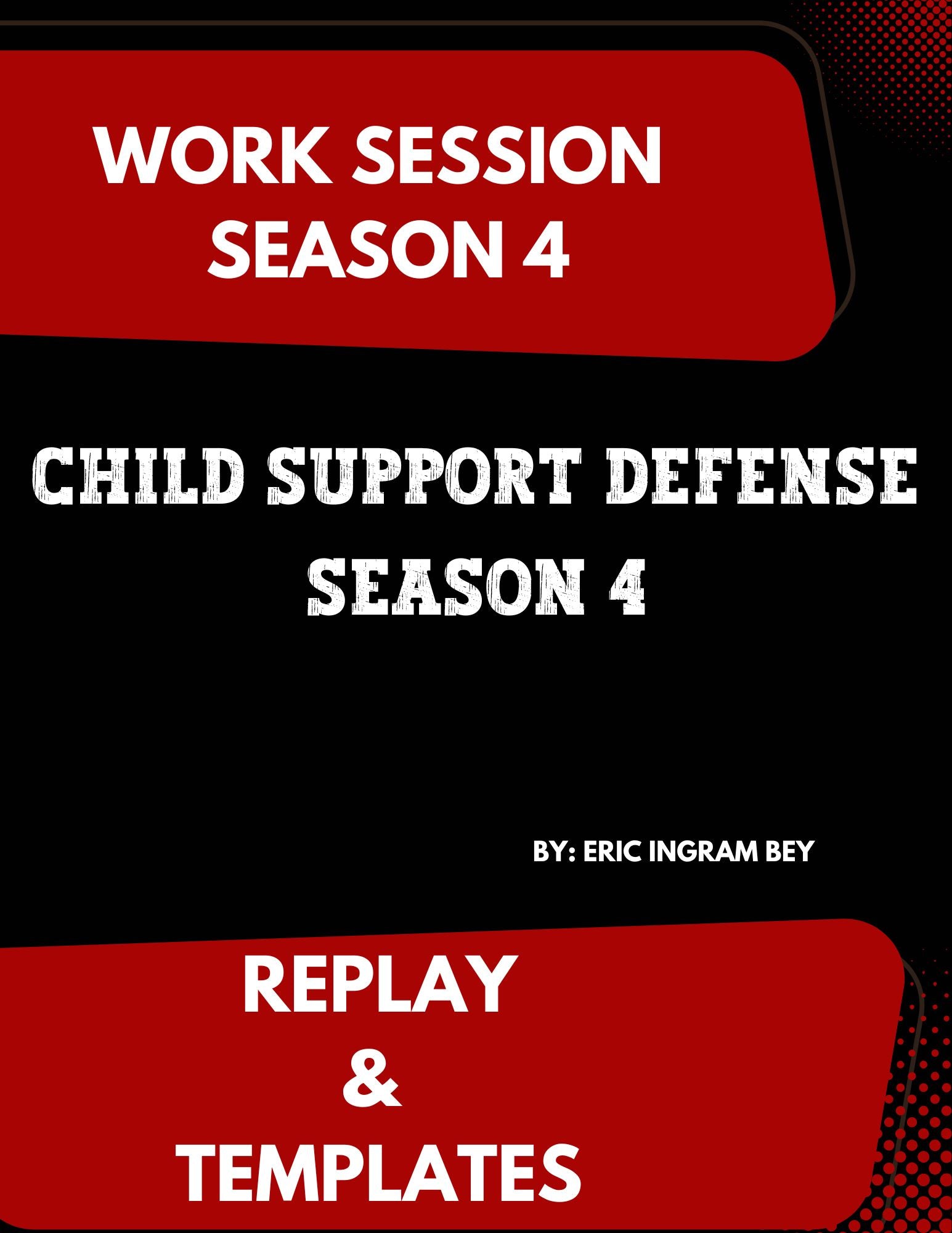 WORK SESSION
SEASON 4

CHILD SUPPORT DEFENSE
SEASON 4

BY: ERIC INGRAM BEY

REPLAY
&
TEMPLATES